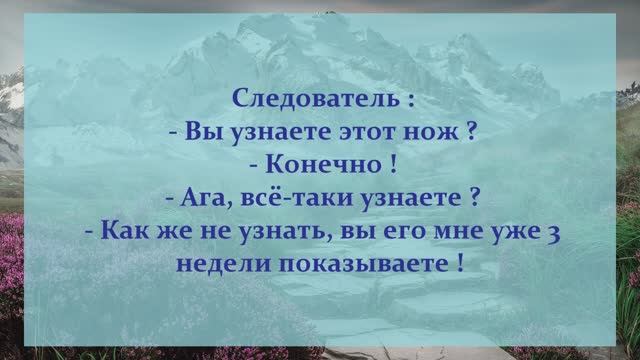 Следователь :
- Вы узнаете этот нож ?
- Конечно !
- Ага, всё-таки узнаете ?
- Как же не узнать, вы его мне уже 3 недели показываете !